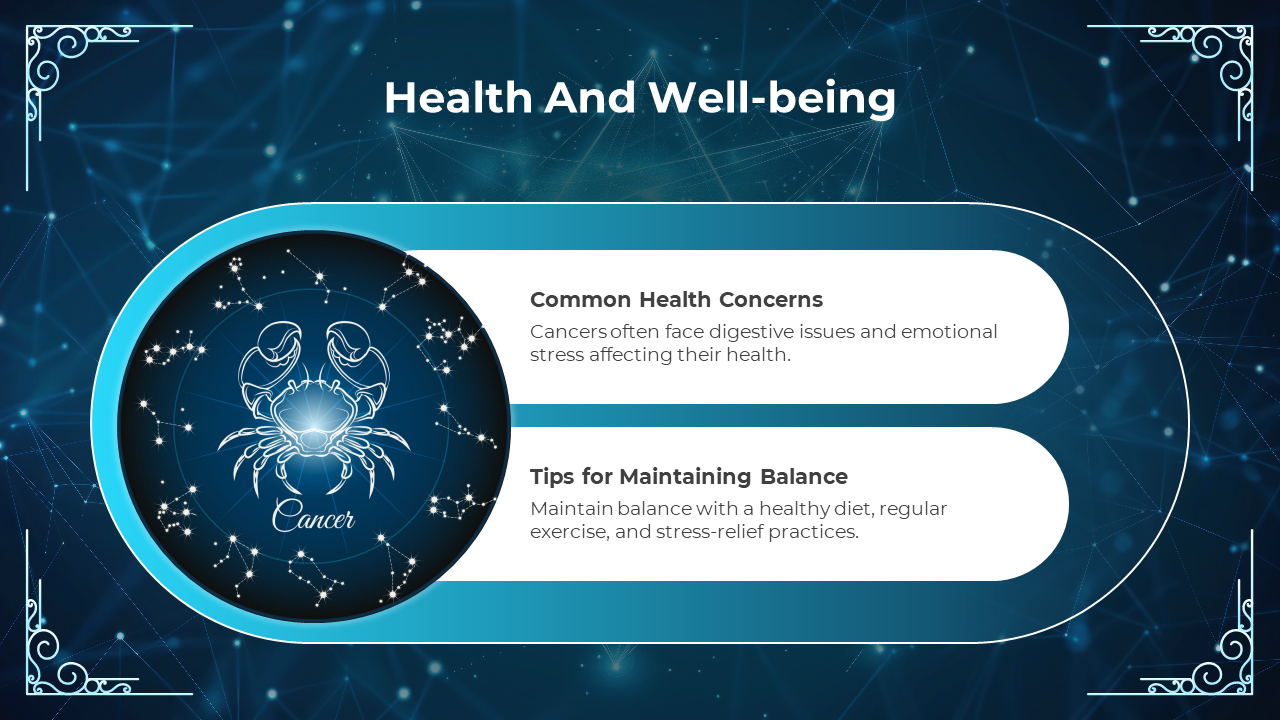 Health And Well-being

Cancer

Common Health Concerns

Cancers often face digestive issues and emotional stress affecting their health.

Tips for Maintaining Balance

Maintain balance with a healthy diet, regular exercise, and stress-relief practices.